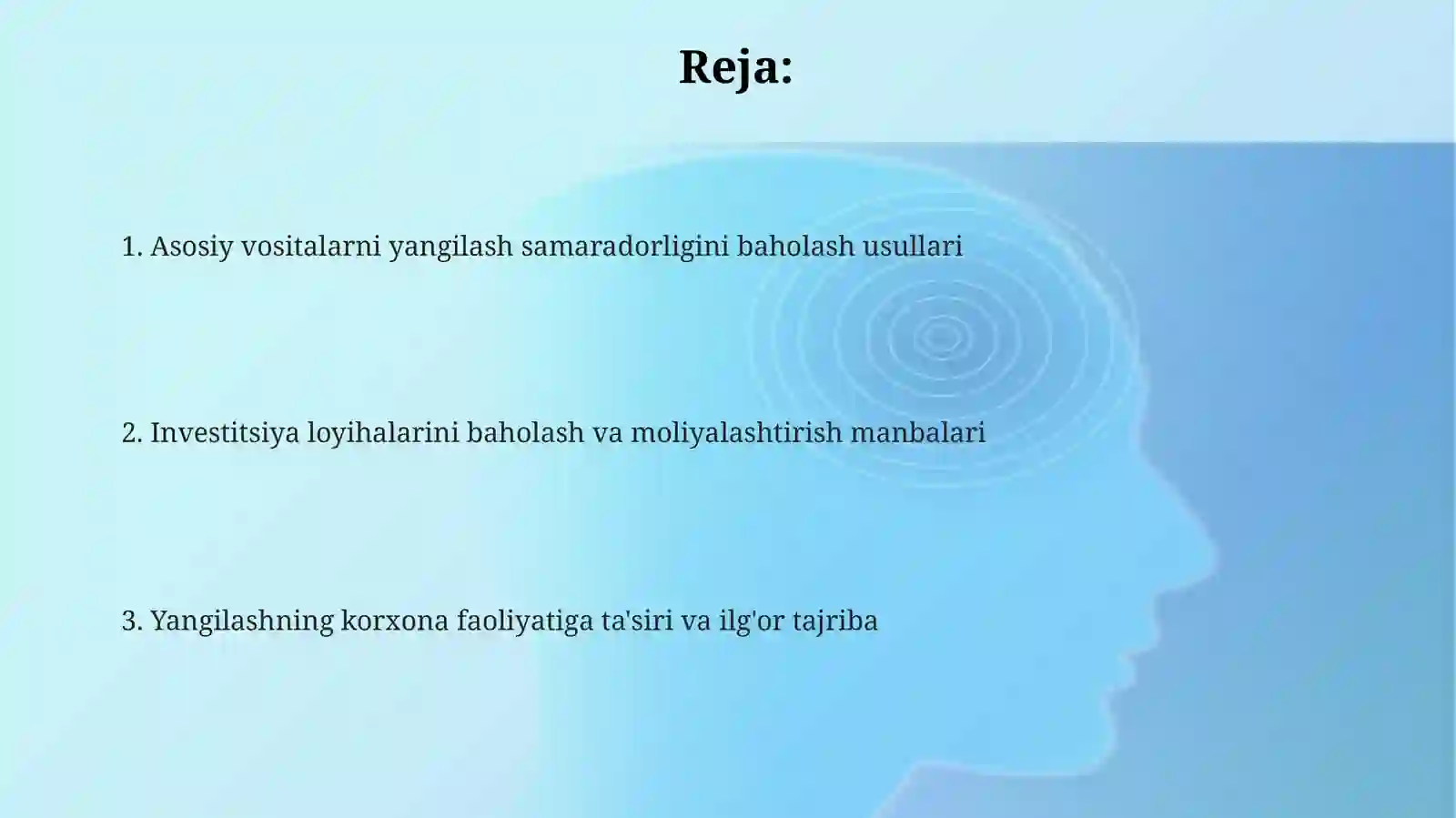 Reja:

1. Asosiy vositalarni yangilash samaradorligini baholash usullari

2. Investitsiya loyihalarini baholash va moliyalashtirish manbalari

3. Yangilashning korxona faoliyatiga ta'siri va ilg'or tajriba